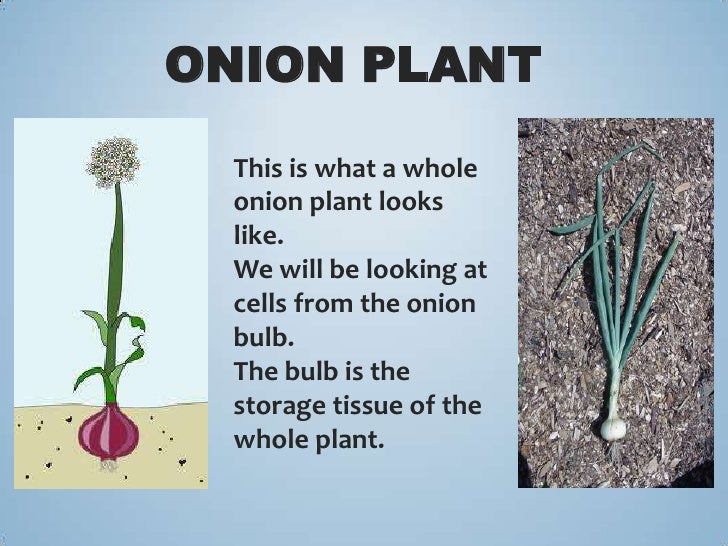 ONION PLANT

This is what a whole onion plant looks like.
We will be looking at cells from the onion bulb.
The bulb is the storage tissue of the whole plant.